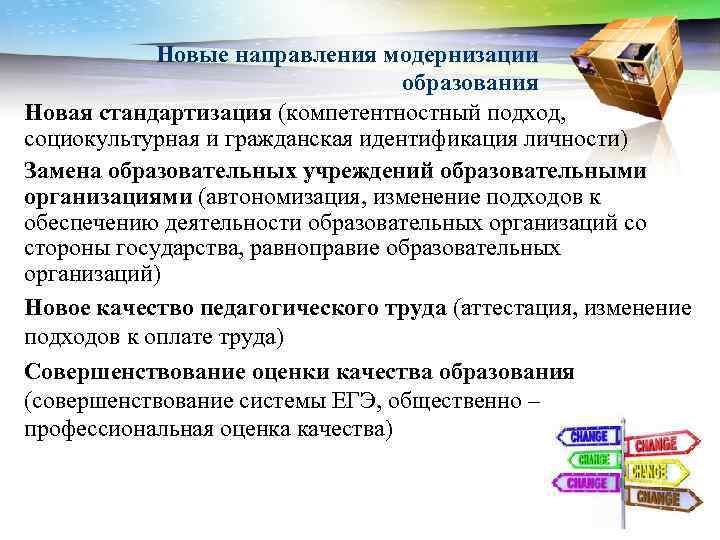 Новые направления модернизации образования

Новая стандартизация (компетентностный подход, социокультурная и гражданская идентификация личности)

Замена образовательных учреждений образовательными организациями (автономизация, изменение подходов к обеспечению деятельности образовательных организаций со стороны государства, равноправие образовательных организаций)

Новое качество педагогического труда (аттестация, изменение подходов к оплате труда)

Совершенствование оценки качества образования (совершенствование системы ЕГЭ, общественно – профессиональная оценка качества)

CHANGE
CHANGE
CHANGE
CHANGE
CHANGE
CHANGE